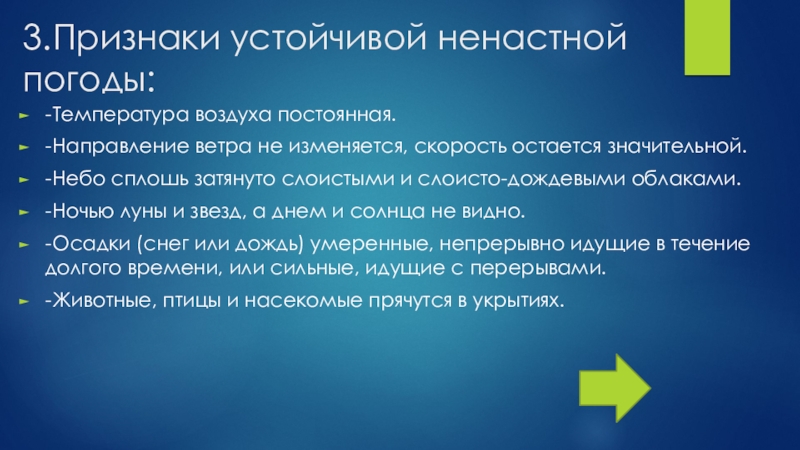 3.Признаки устойчивой ненастной погоды:

-Температура воздуха постоянная.

-Направление ветра не изменяется, скорость остается значительной.

-Небо сплошь затянуто слоистыми и слоисто-дождевыми облаками.

-Ночью луны и звезд, а днем и солнца не видно.

-Осадки (снег или дождь) умеренные, непрерывно идущие в течение долгого времени, или сильные, идущие с перерывами.

-Животные, птицы и насекомые прячутся в укрытиях.